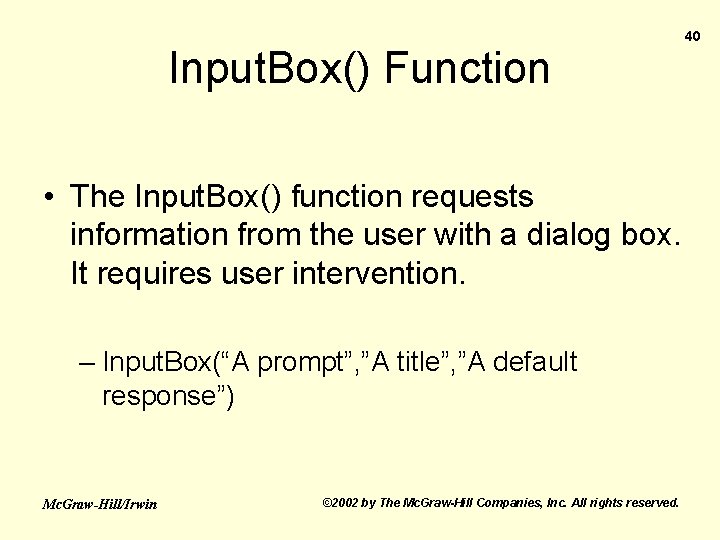 40

InputBox() Function

• The InputBox() function requests information from the user with a dialog box. It requires user intervention.

– InputBox(“A prompt”,”A title”,”A default response”)

McGraw-Hill/Irwin

©2002 by The McGraw-Hill Companies, Inc. All rights reserved.